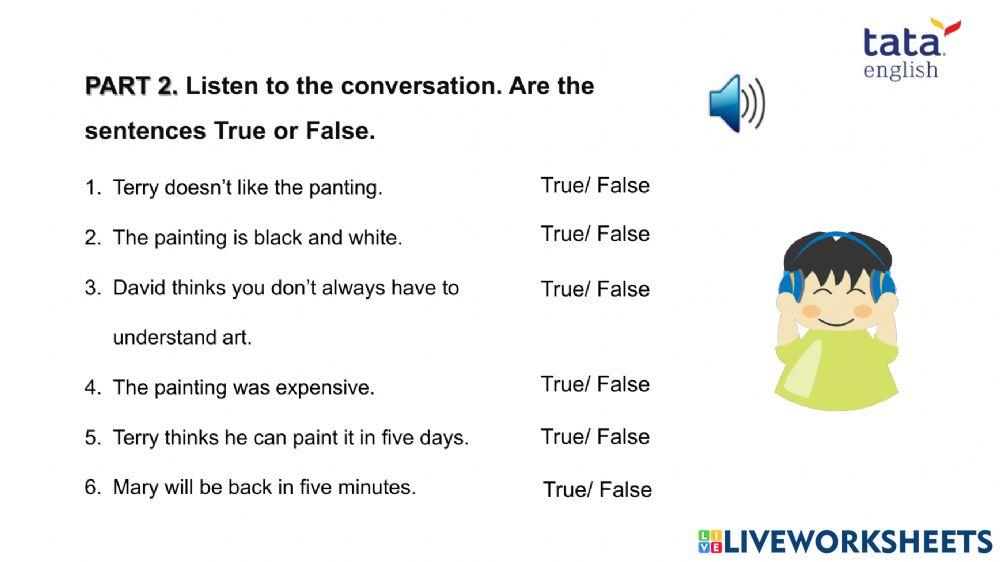 tata english

PART 2. Listen to the conversation. Are the sentences True or False.

1. Terry doesn't like the panting. True/ False
2. The painting is black and white. True/ False
3. David thinks you don't always have to understand art. True/ False
4. The painting was expensive. True/ False
5. Terry thinks he can paint it in five days. True/ False
6. Mary will be back in five minutes. True/ False

LIVEWORKSHEETS